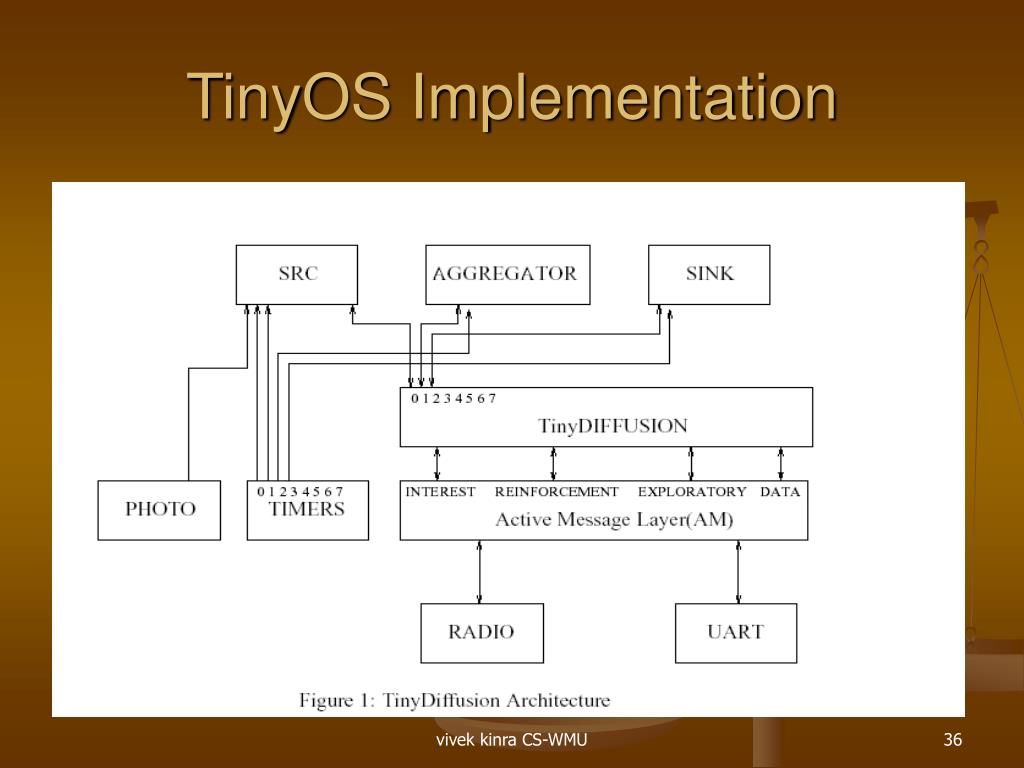 TinyOS Implementation

SRC

AGGREGATOR

SINK

0 1 2 3 4 5 6 7

TinyDIFFUSION

PHOTO

0 1 2 3 4 5 6 7
TIMERS

INTEREST REINFORCEMENT EXPLORATORY DATA
Active Message Layer(AM)

RADIO

UART

Figure 1: TinyDiffusion Architecture

vivek kinra CS-WMU

36